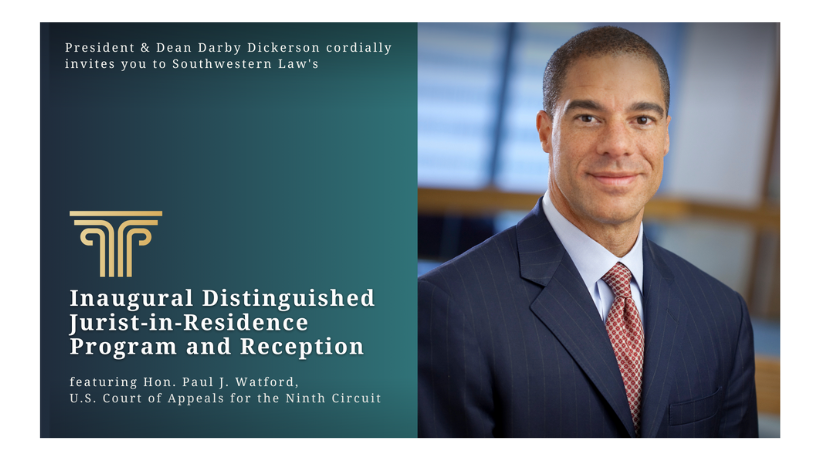 President & Dean Darby Dickerson cordially invites you to Southwestern Law's

Inaugural Distinguished Jurist-in-Residence Program and Reception

featuring Hon. Paul J. Watford, U.S. Court of Appeals for the Ninth Circuit